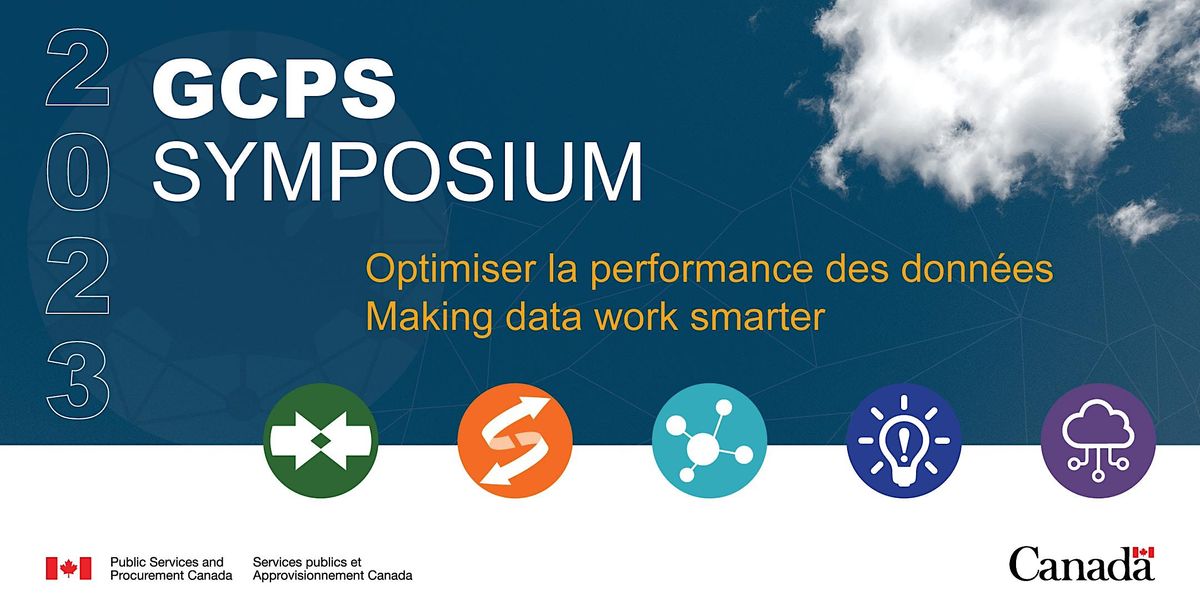 2023

GCPS SYMPOSIUM

Optimiser la performance des données
Making data work smarter

Public Services and Procurement Canada

Services publics et Approvisionnement Canada

Canada